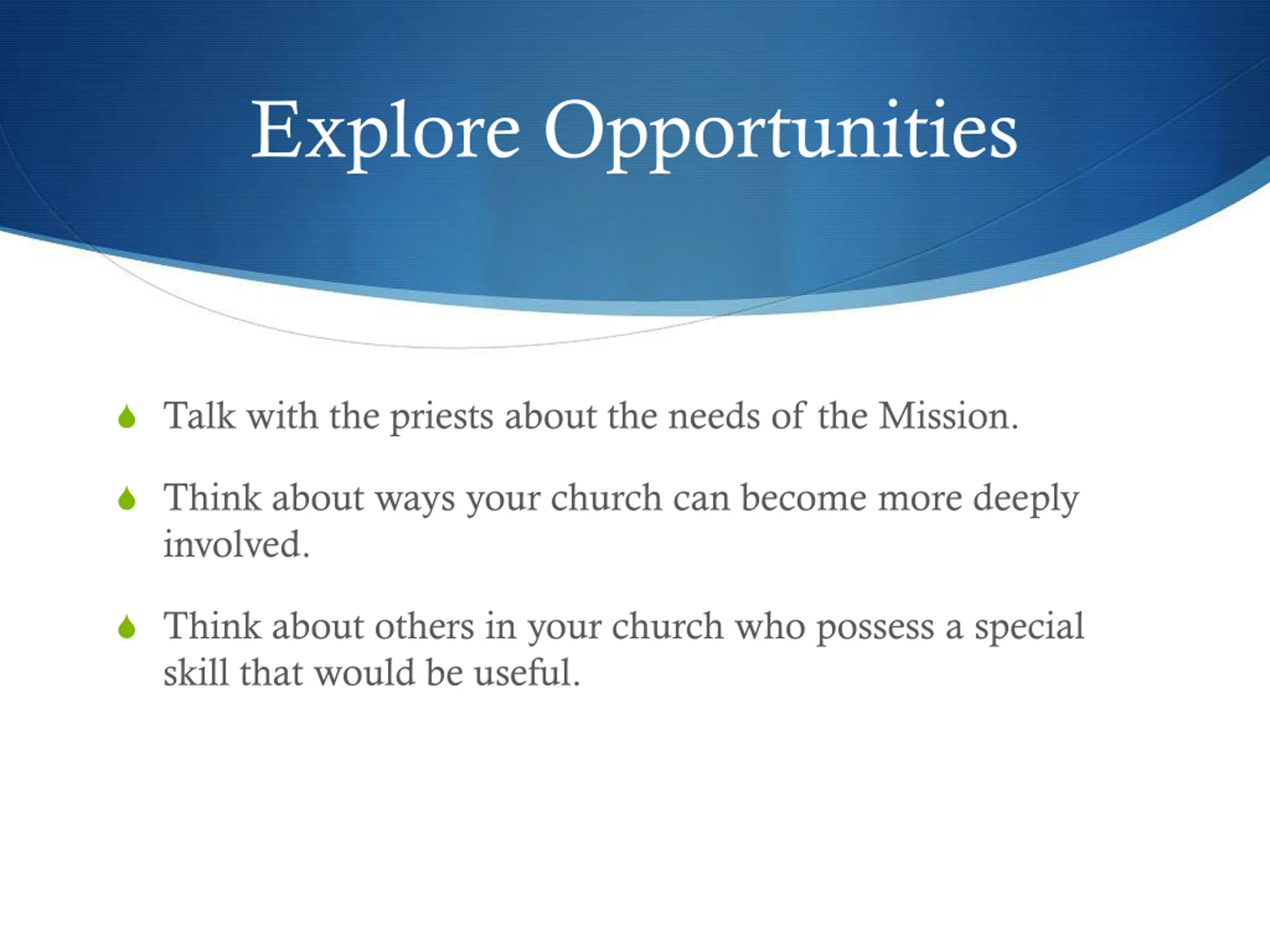 Explore Opportunities

- Talk with the priests about the needs of the Mission.
- Think about ways your church can become more deeply involved.
- Think about others in your church who possess a special skill that would be useful.